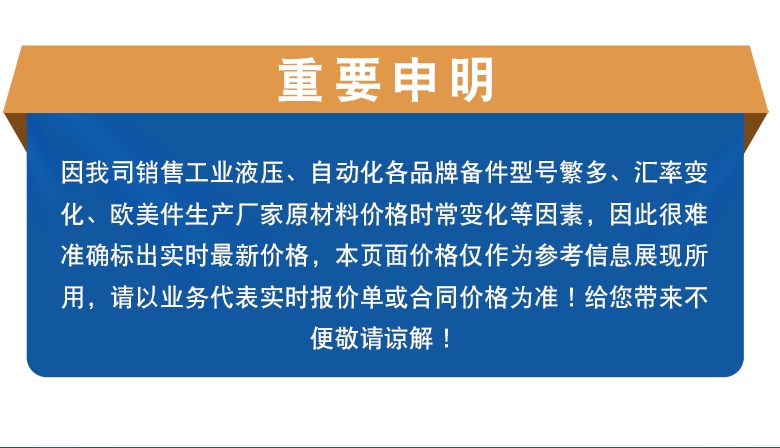 重要申明

因我司销售工业液压、自动化各品牌备件型号繁多、汇率变化、欧美件生产厂家原材料价格时常变化等因素，因此很难准确标出实时最新价格，本页面价格仅作为参考信息展现所用，请以业务代表实时报价单或合同价格为准！给您带来不便敬请谅解！